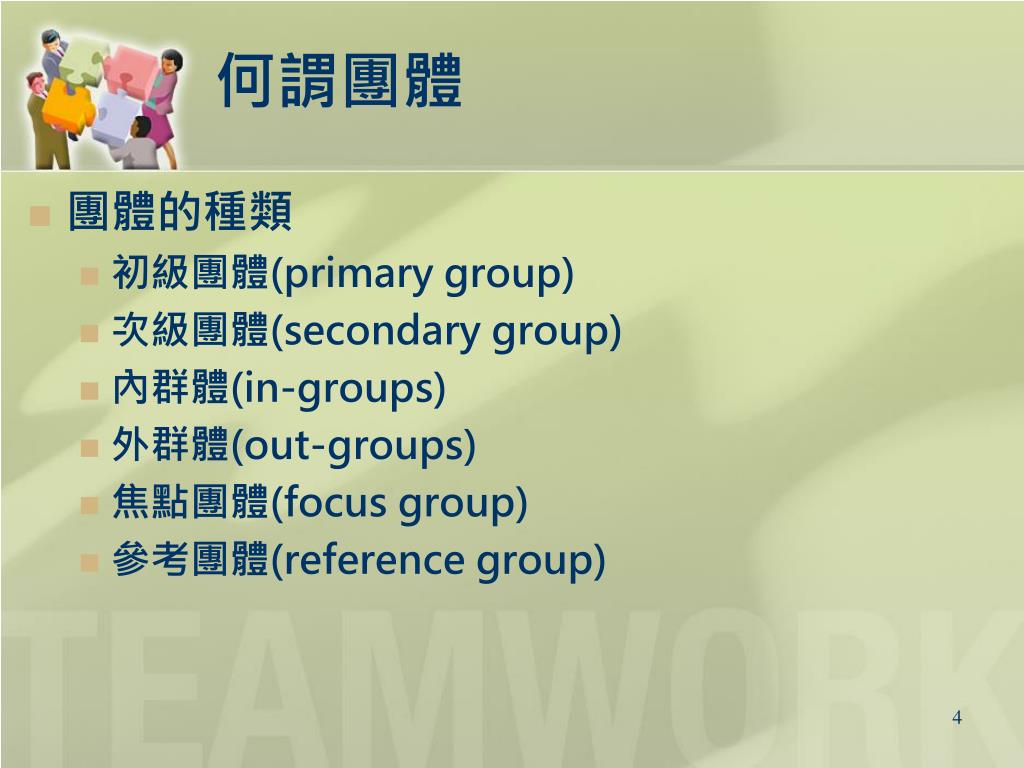 何謂團體

團體的種類

初級團體(primary group)

次級團體(secondary group)

內群體(in-groups)

外群體(out-groups)

焦點團體(focus group)

參考團體(reference group)

TEAMWORK

4